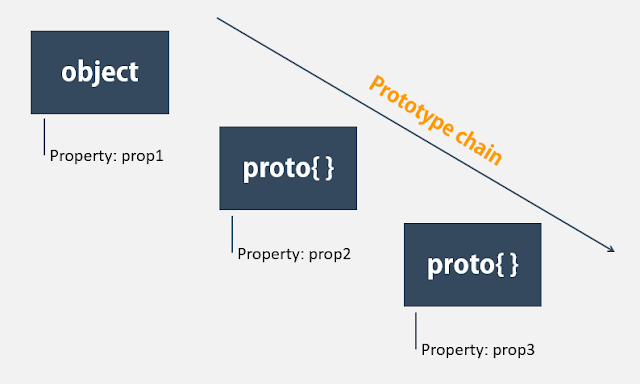 object

Property: prop1

Prototype chain

proto{ }

Property: prop2

proto{ }

Property: prop3